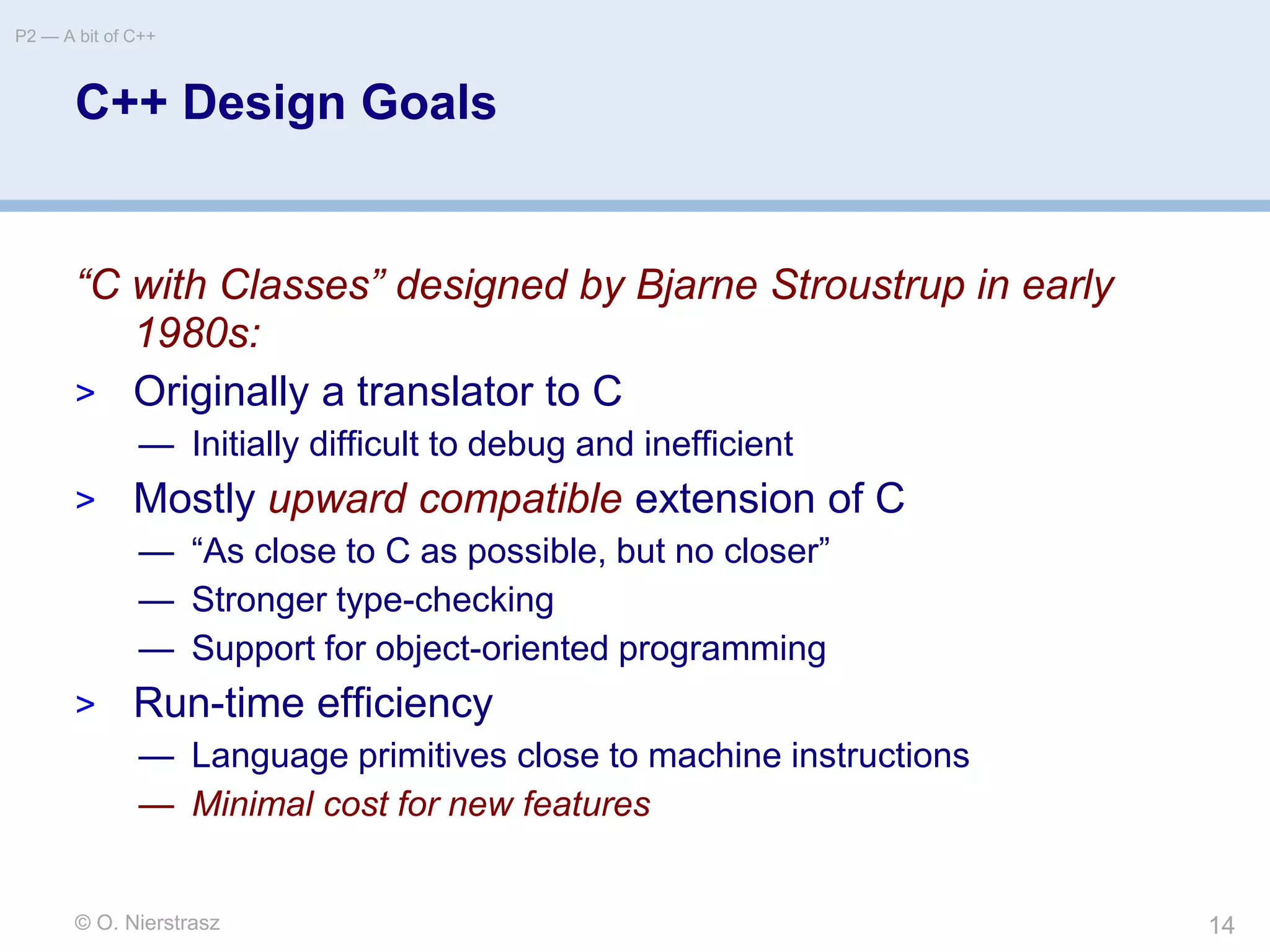 P2 — A bit of C++

C++ Design Goals

“C with Classes” designed by Bjarne Stroustrup in early 1980s:

> Originally a translator to C
— Initially difficult to debug and inefficient

> Mostly upward compatible extension of C
— “As close to C as possible, but no closer”
— Stronger type-checking
— Support for object-oriented programming

> Run-time efficiency
— Language primitives close to machine instructions
— Minimal cost for new features

© O. Nierstrasz

14